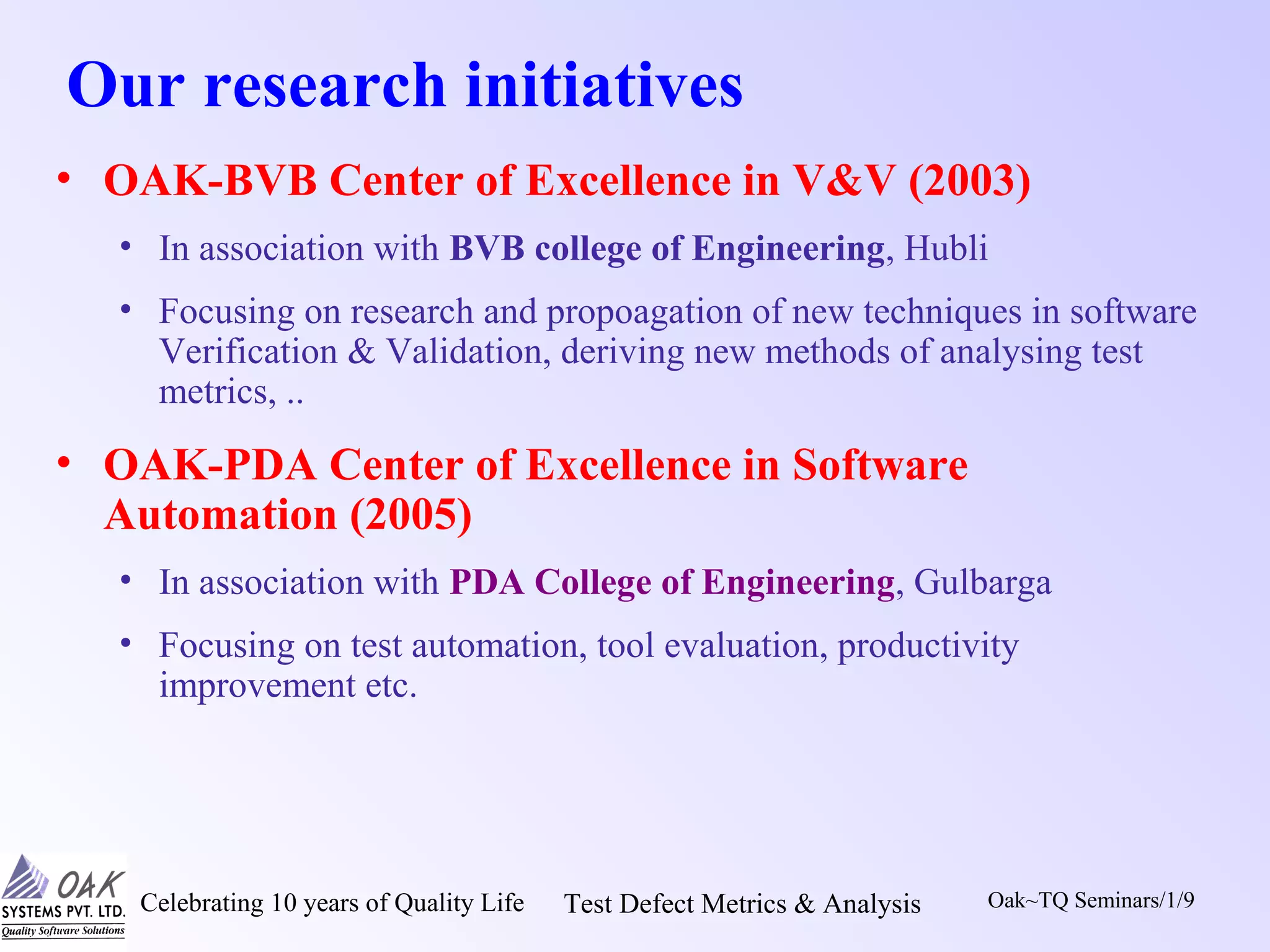 Our research initiatives

• OAK-BVB Center of Excellence in V&V (2003)

• In association with BVB college of Engineering, Hubli

• Focusing on research and propoagation of new techniques in software Verification & Validation, deriving new methods of analysing test metrics, ..

• OAK-PDA Center of Excellence in Software Automation (2005)

• In association with PDA College of Engineering, Gulbarga

• Focusing on test automation, tool evaluation, productivity improvement etc.

OAK SYSTEMS PVT. LTD. Quality Software Solutions

Celebrating 10 years of Quality Life

Test Defect Metrics & Analysis

Oak~TQ Seminars/1/9